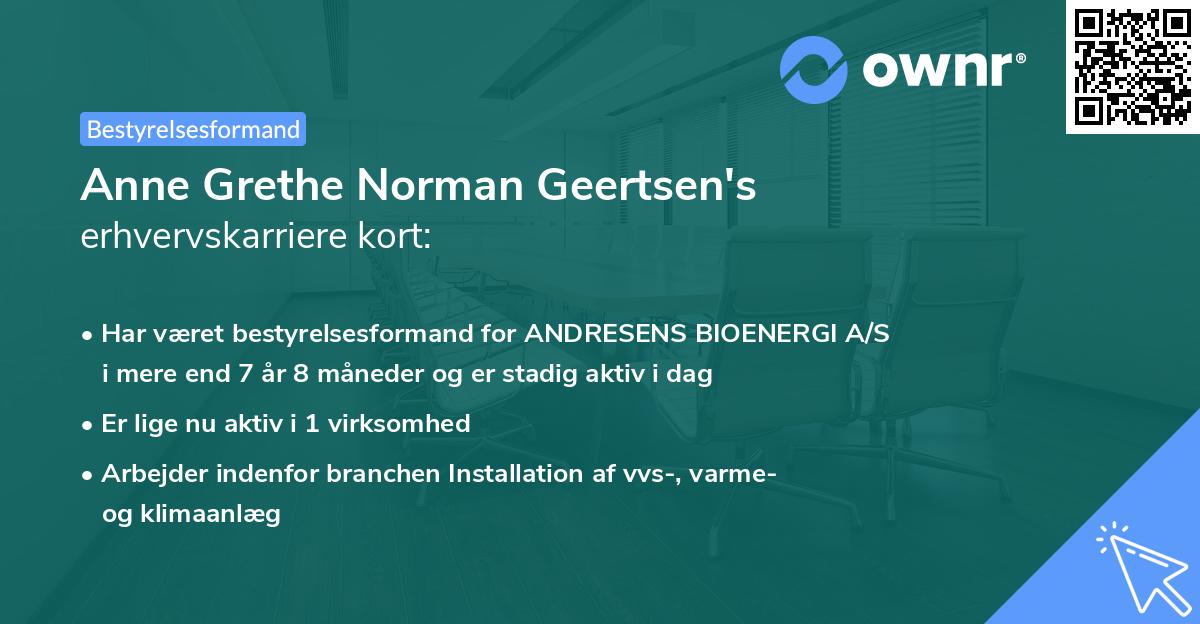 ownr®

Bestyrelsesformand

Anne Grethe Norman Geertsen's
erhvervskarriere kort:

• Har været bestyrelsesformand for ANDRESENS BIOENERGI A/S i mere end 7 år 8 måneder og er stadig aktiv i dag
• Er lige nu aktiv i 1 virksomhed
• Arbejder indenfor branchen Installation af vvs-, varme- og klimaanlæg